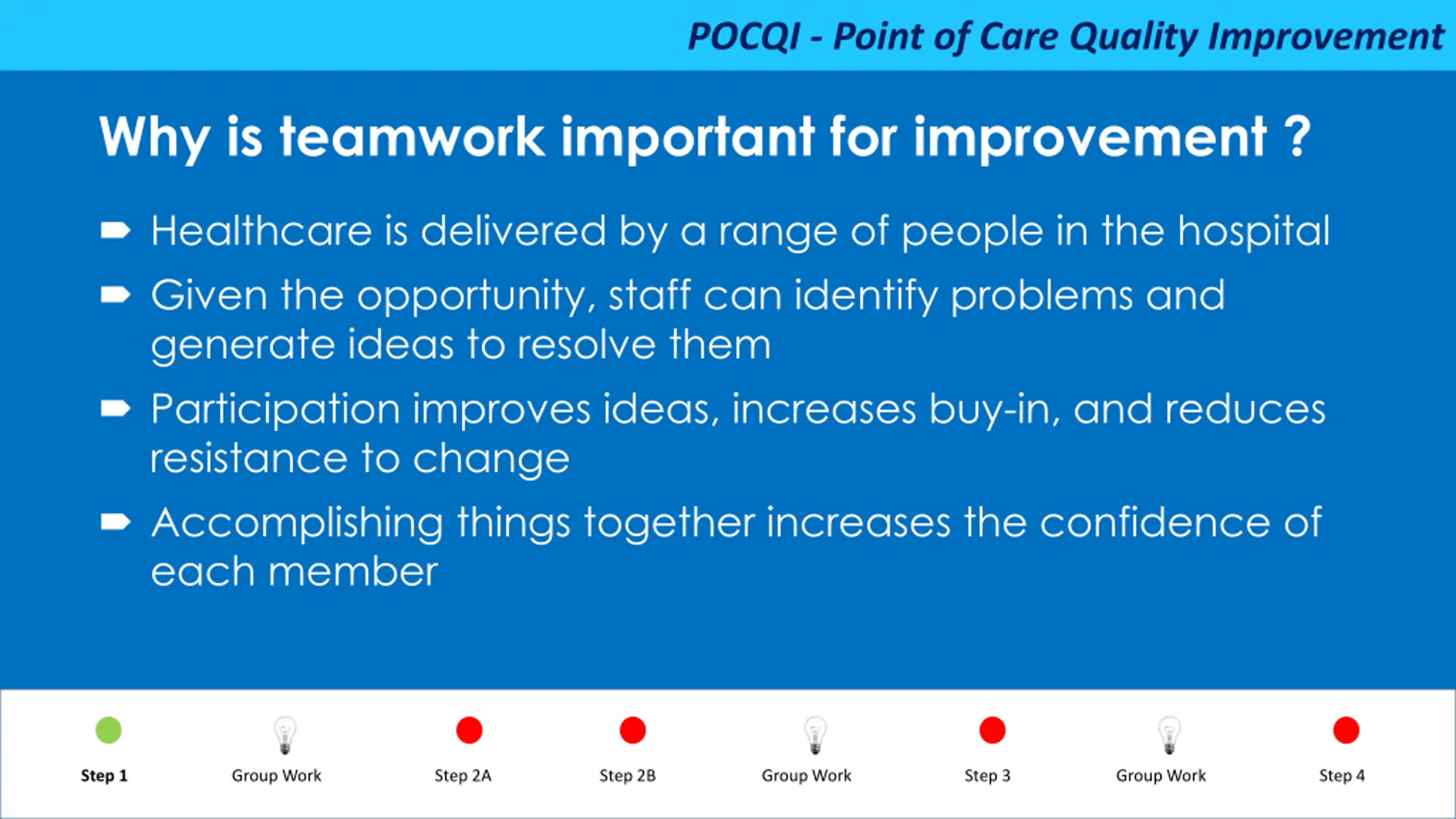 POCQI - Point of Care Quality Improvement

Why is teamwork important for improvement ?

Healthcare is delivered by a range of people in the hospital

Given the opportunity, staff can identify problems and generate ideas to resolve them

Participation improves ideas, increases buy-in, and reduces resistance to change

Accomplishing things together increases the confidence of each member

Step 1 Group Work Step 2A Step 2B Group Work Step 3 Group Work Step 4